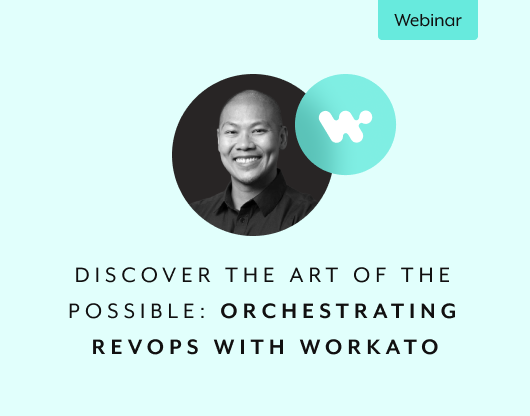 Webinar

DISCOVER THE ART OF THE POSSIBLE: ORCHESTRATING REVOPS WITH WORKATO